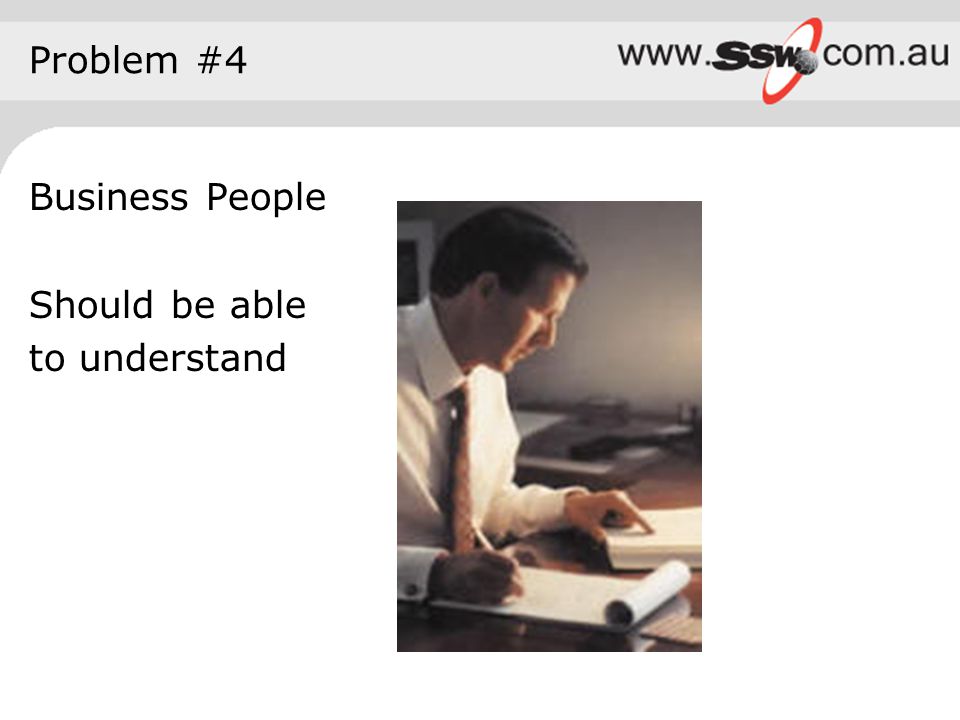 Problem #4

www.SSW.com.au

Business People

Should be able to understand